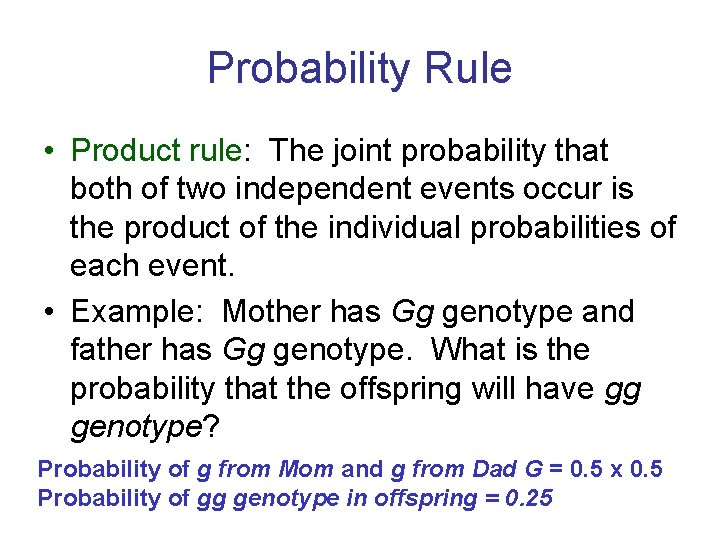 Probability Rule

• Product rule: The joint probability that both of two independent events occur is the product of the individual probabilities of each event.

• Example: Mother has Gg genotype and father has Gg genotype. What is the probability that the offspring will have gg genotype?

Probability of g from Mom and g from Dad G = 0.5 x 0.5
Probability of gg genotype in offspring = 0.25